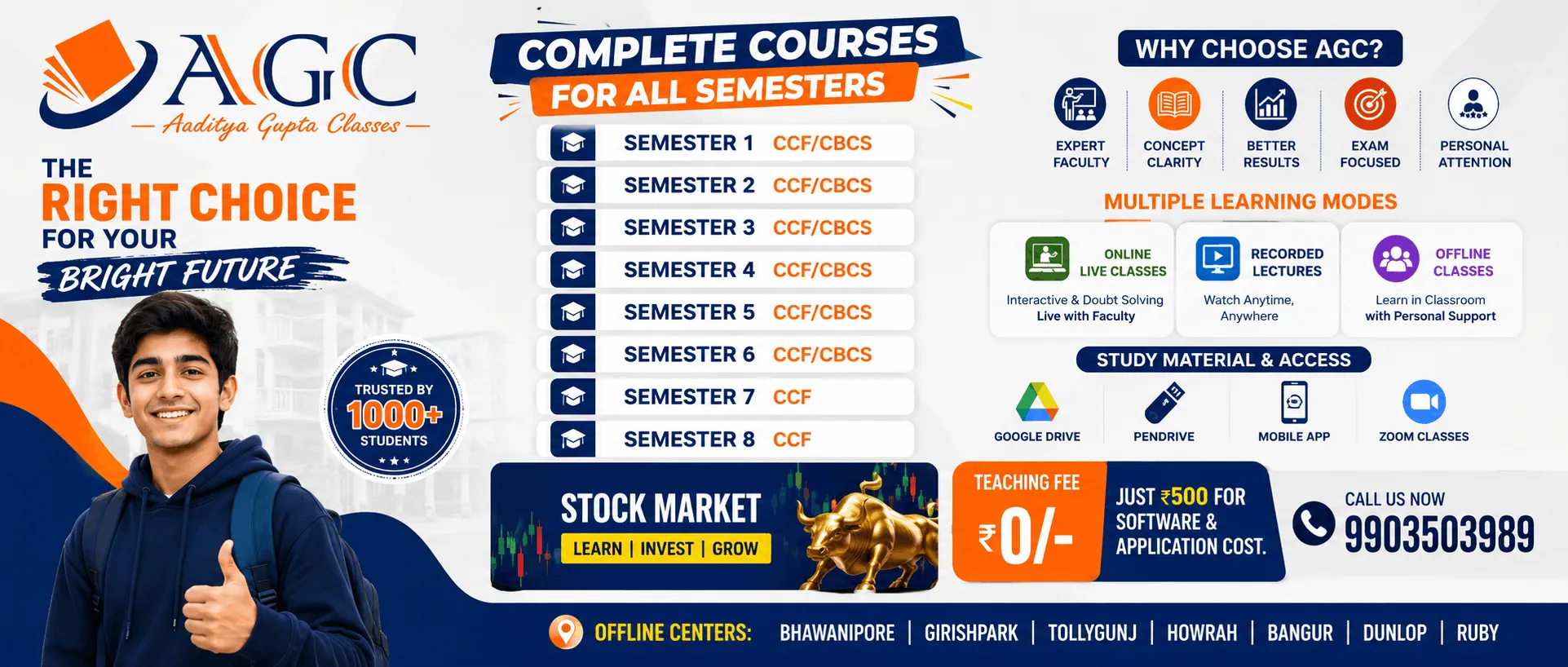 AGC
— Aaditya Gupta Classes —

THE
RIGHT CHOICE
FOR YOUR
BRIGHT FUTURE

TRUSTED BY
1000+
STUDENTS

COMPLETE COURSES
FOR ALL SEMESTERS

SEMESTER 1 CCF/CBCS
SEMESTER 2 CCF/CBCS
SEMESTER 3 CCF/CBCS
SEMESTER 4 CCF/CBCS
SEMESTER 5 CCF/CBCS
SEMESTER 6 CCF/CBCS
SEMESTER 7 CCF
SEMESTER 8 CCF

STOCK MARKET
LEARN | INVEST | GROW

WHY CHOOSE AGC?

EXPERT FACULTY
CONCEPT CLARITY
BETTER RESULTS
EXAM FOCUSED
PERSONAL ATTENTION

MULTIPLE LEARNING MODES

ONLINE LIVE CLASSES
Interactive & Doubt Solving Live with Faculty

RECORDED LECTURES
Watch Anytime, Anywhere

OFFLINE CLASSES
Learn in Classroom with Personal Support

STUDY MATERIAL & ACCESS

GOOGLE DRIVE
PENDRIVE
MOBILE APP
ZOOM CLASSES

TEACHING FEE
₹0/-

JUST ₹500 FOR SOFTWARE & APPLICATION COST.

CALL US NOW
9903503989

OFFLINE CENTERS: BHAWANIPORE | GIRISHPARK | TOLLYGUNJ | HOWRAH | BANGUR | DUNLOP | RUBY